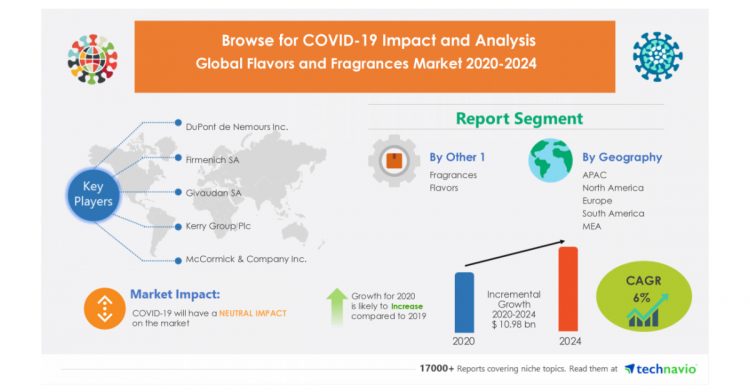 Browse for COVID-19 Impact and Analysis
Global Flavors and Fragrances Market 2020-2024

Key Players

DuPont de Nemours Inc.

Firmenich SA

Givaudan SA

Kerry Group Plc

McCormick & Company Inc.

Report Segment

By Other 1
Fragrances
Flavors

By Geography
APAC
North America
Europe
South America
MEA

Market Impact:
COVID-19 will have a NEUTRAL IMPACT on the market

Growth for 2020 is likely to Increase compared to 2019

Incremental Growth 2020-2024 $ 10.98 bn

2020

2024

CAGR 6%

17000+ Reports covering niche topics. Read them at technavio